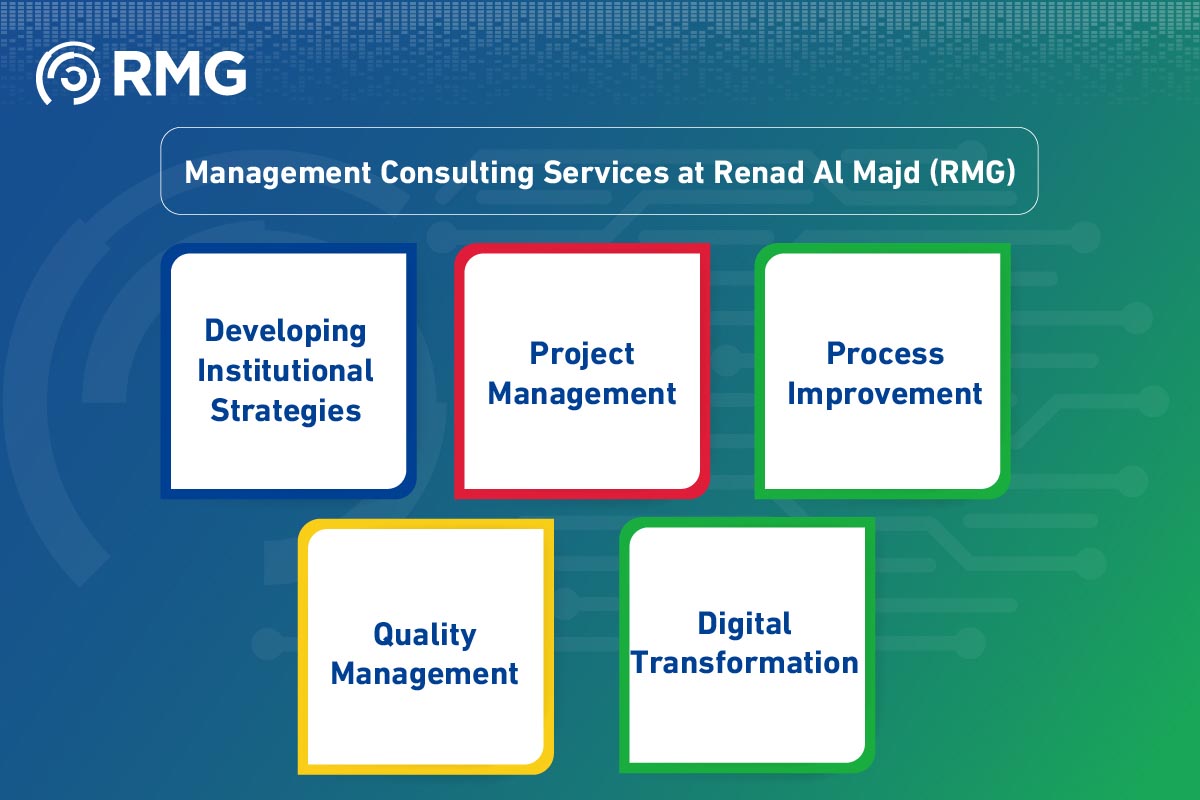 RMG

Management Consulting Services at Renad Al Majd (RMG)

Developing Institutional Strategies

Project Management

Process Improvement

Quality Management

Digital Transformation